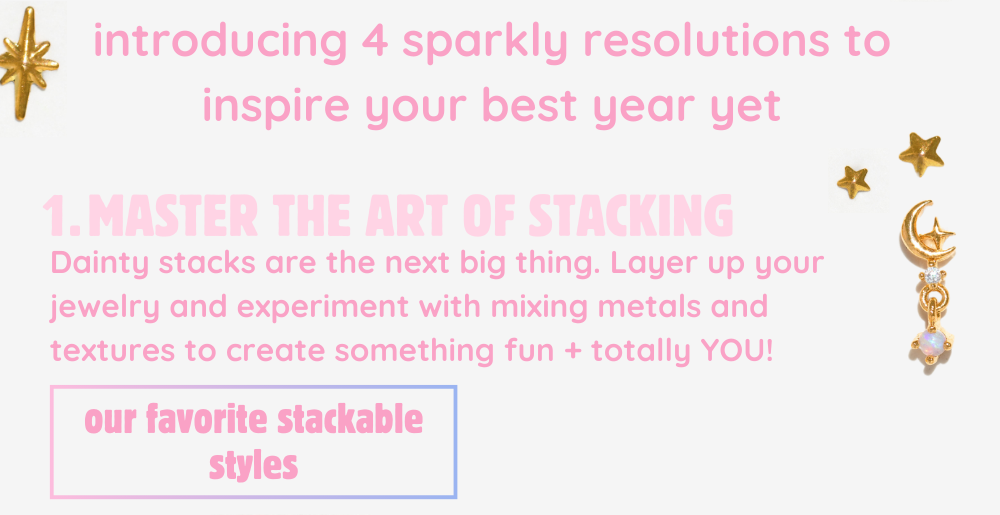 introducing 4 sparkly resolutions to inspire your best year yet

1. MASTER THE ART OF STACKING

Dainty stacks are the next big thing. Layer up your jewelry and experiment with mixing metals and textures to create something fun + totally YOU!

our favorite stackable styles